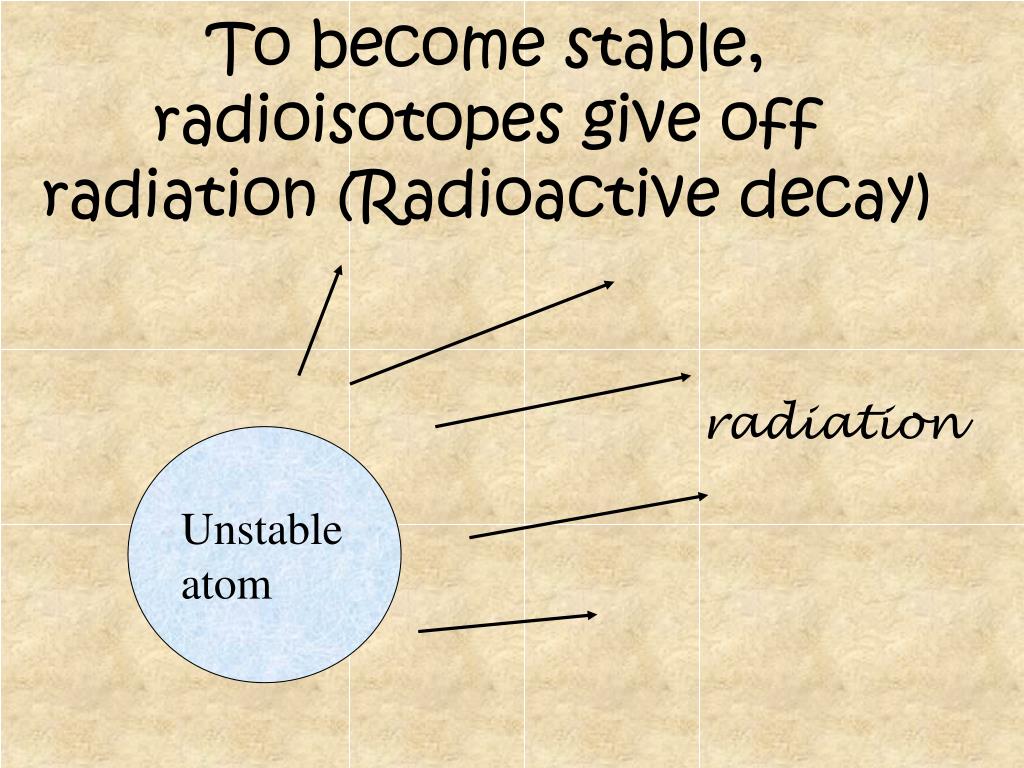 To become stable, radioisotopes give off radiation (Radioactive decay)

radiation

Unstable atom